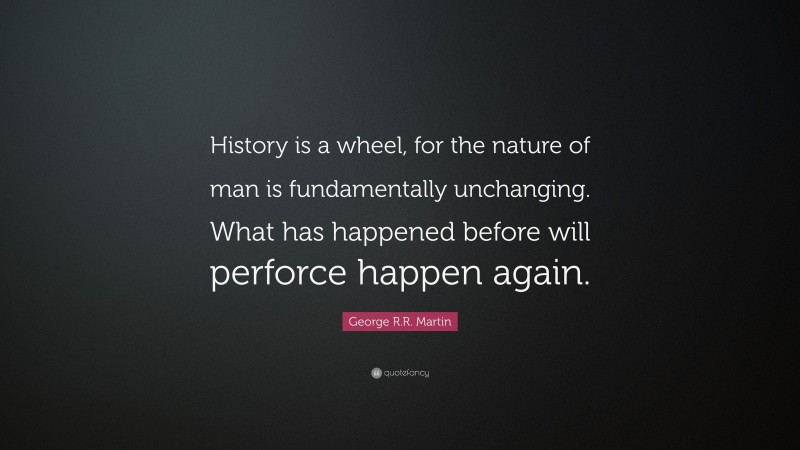 History is a wheel, for the nature of man is fundamentally unchanging. What has happened before will perforce happen again.

George R.R. Martin

quotefancy